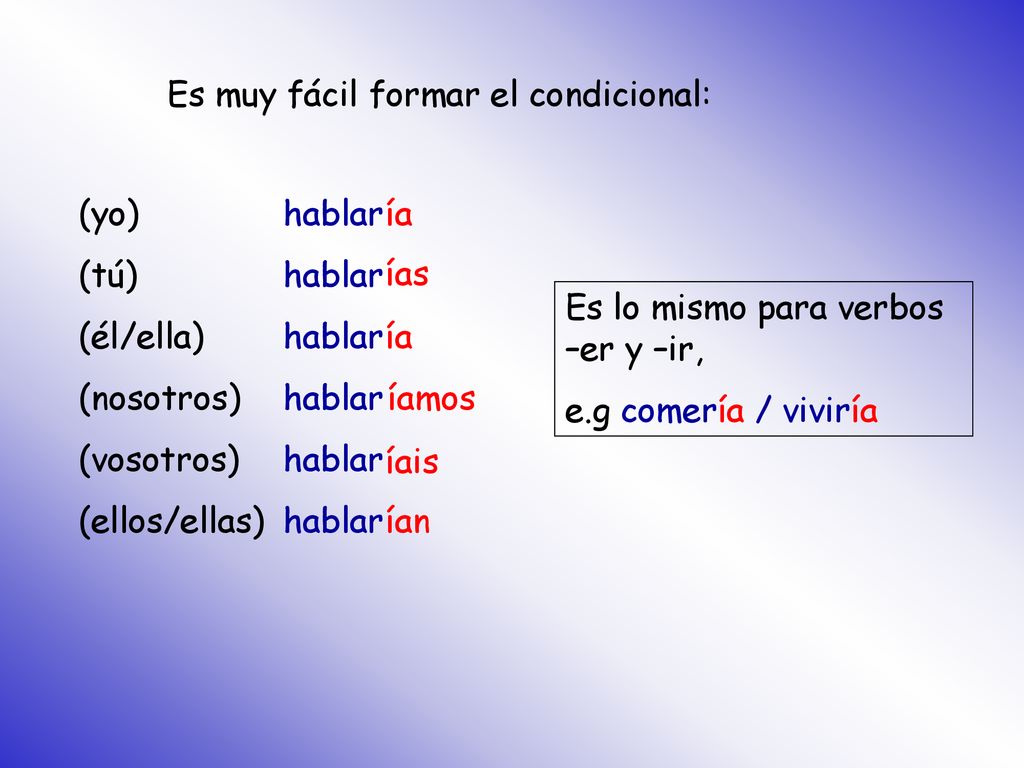 Es muy fácil formar el condicional:

(yo) hablaría
(tú) hablarías
(él/ella) hablaría
(nosotros) hablaríamos
(vosotros) hablaríais
(ellos/ellas) hablarían

Es lo mismo para verbos –er y –ir,
e.g comería / viviría